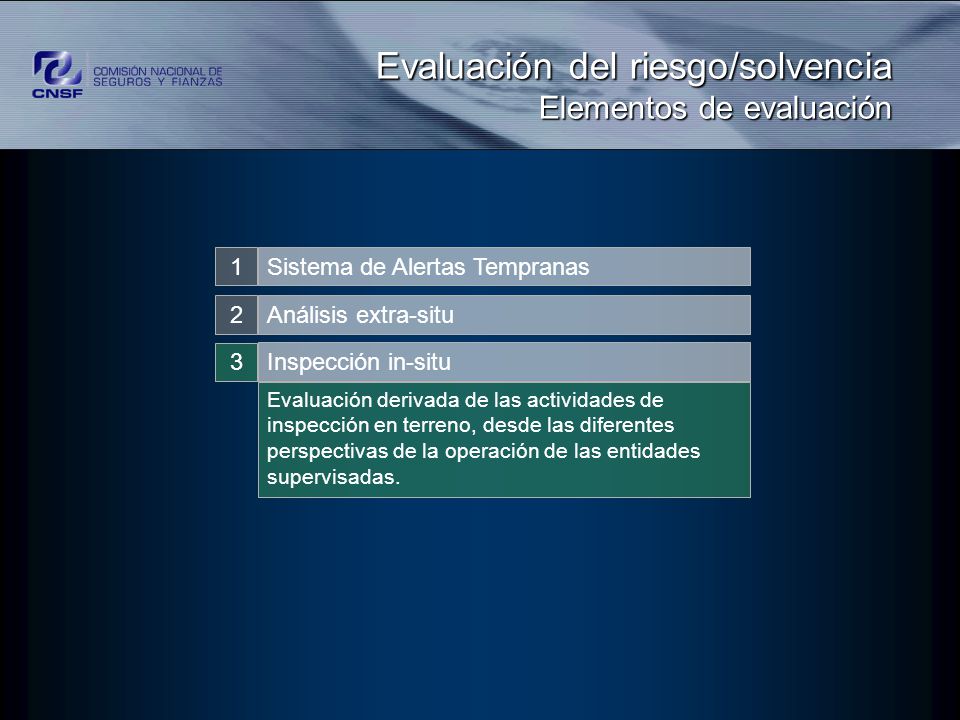 CNSF COMISIÓN NACIONAL DE SEGUROS Y FIANZAS

Evaluación del riesgo/solvencia
Elementos de evaluación

1 Sistema de Alertas Tempranas

2 Análisis extra-situ

3 Inspección in-situ

Evaluación derivada de las actividades de inspección en terreno, desde las diferentes perspectivas de la operación de las entidades supervisadas.